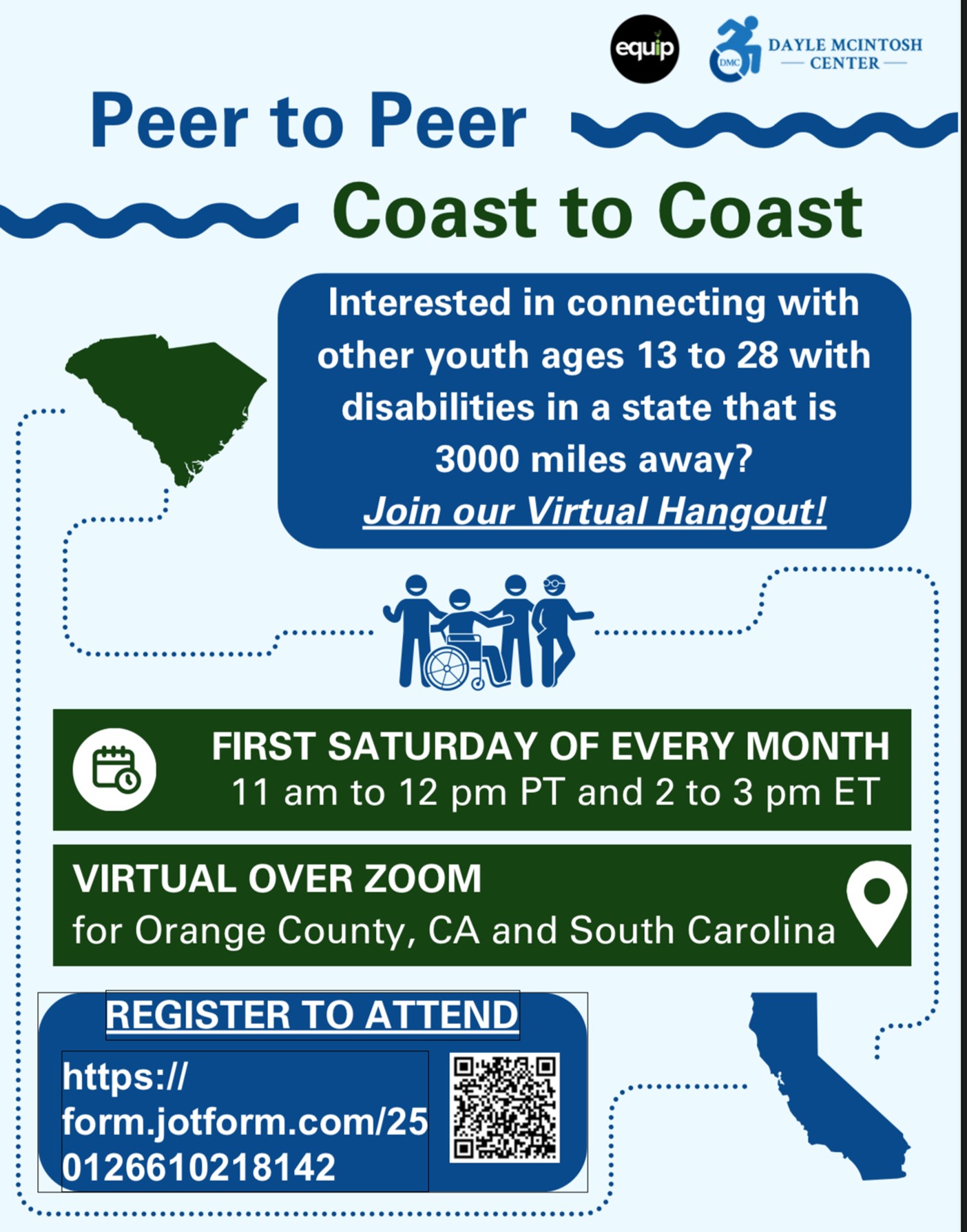 equip

DMC DAYLE MCINTOSH CENTER

Peer to Peer

Coast to Coast

Interested in connecting with other youth ages 13 to 28 with disabilities in a state that is 3000 miles away?

Join our Virtual Hangout!

FIRST SATURDAY OF EVERY MONTH
11 am to 12 pm PT and 2 to 3 pm ET

VIRTUAL OVER ZOOM
for Orange County, CA and South Carolina

REGISTER TO ATTEND

https://form.jotform.com/250126610218142